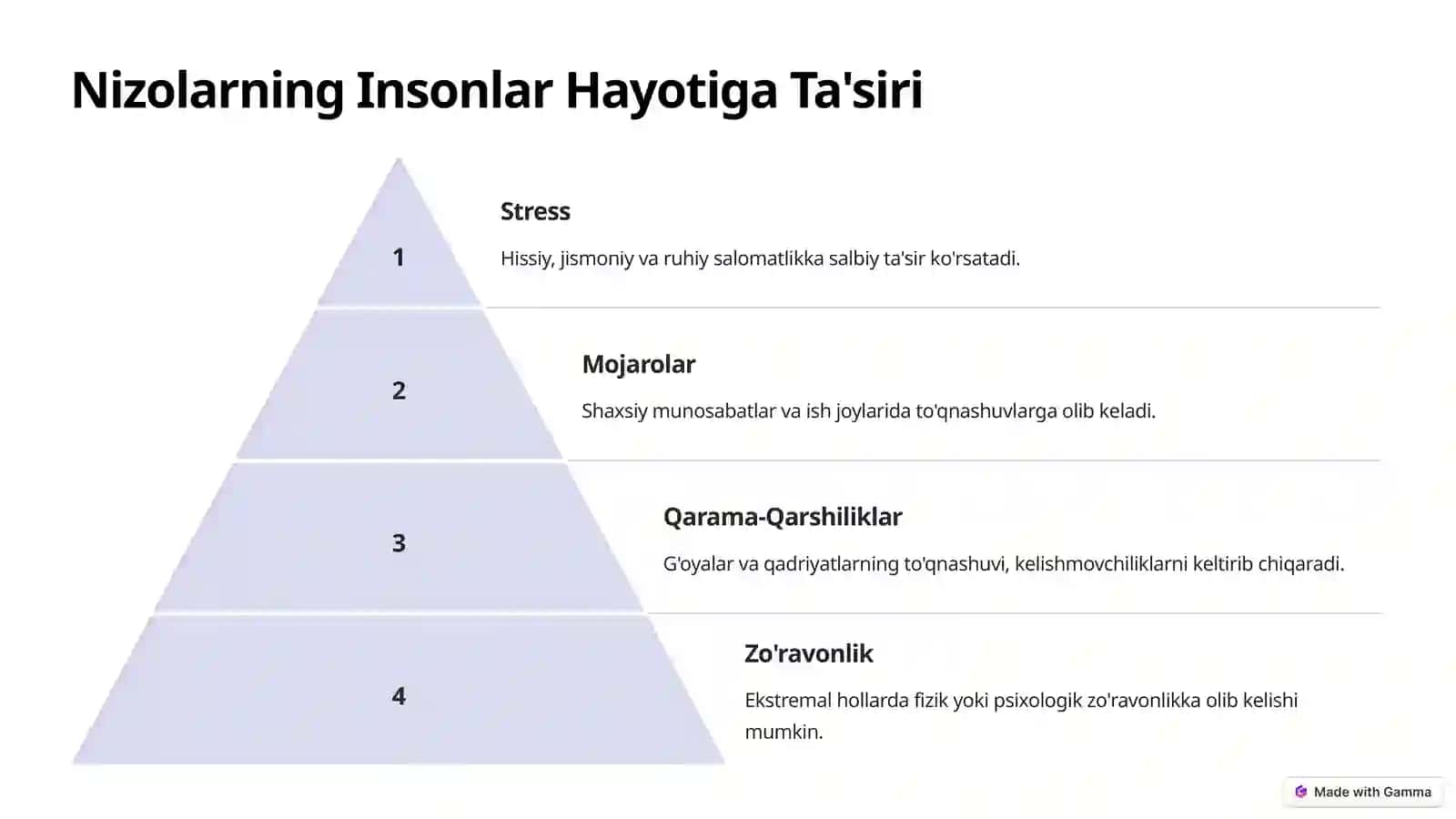 Nizolarning Insonlar Hayotiga Ta'siri

1

Stress

Hissiy, jismoniy va ruhiy salomatlikka salbiy ta'sir ko'rsatadi.

2

Mojarolar

Shaxsiy munosabatlar va ish joylarida to'qnashuvlarga olib keladi.

3

Qarama-Qarshiliklar

G'oyalar va qadriyatlarning to'qnashuvi, kelishmovchiliklarni keltirib chiqaradi.

4

Zo'ravonlik

Ekstremal hollarda fizik yoki psixologik zo'ravonlikka olib kelishi mumkin.

Made with Gamma